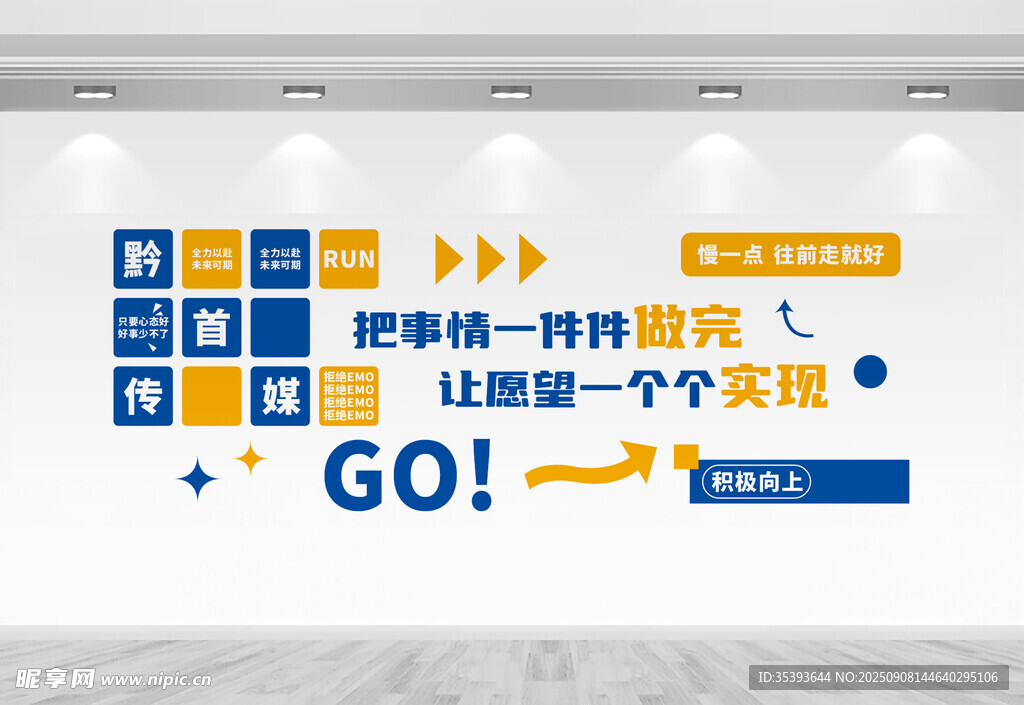 黔
全力以赴
未来可期
全力以赴
未来可期
RUN

只要心态好
好事少不了
首

传
媒
拒绝EMO
拒绝EMO
拒绝EMO
拒绝EMO

慢一点 往前走就好

把事情一件件做完
让愿望一个个实现

GO!

积极向上

昵享网 www.nipic.cn
ID:35393644 NO:20250908144640295106